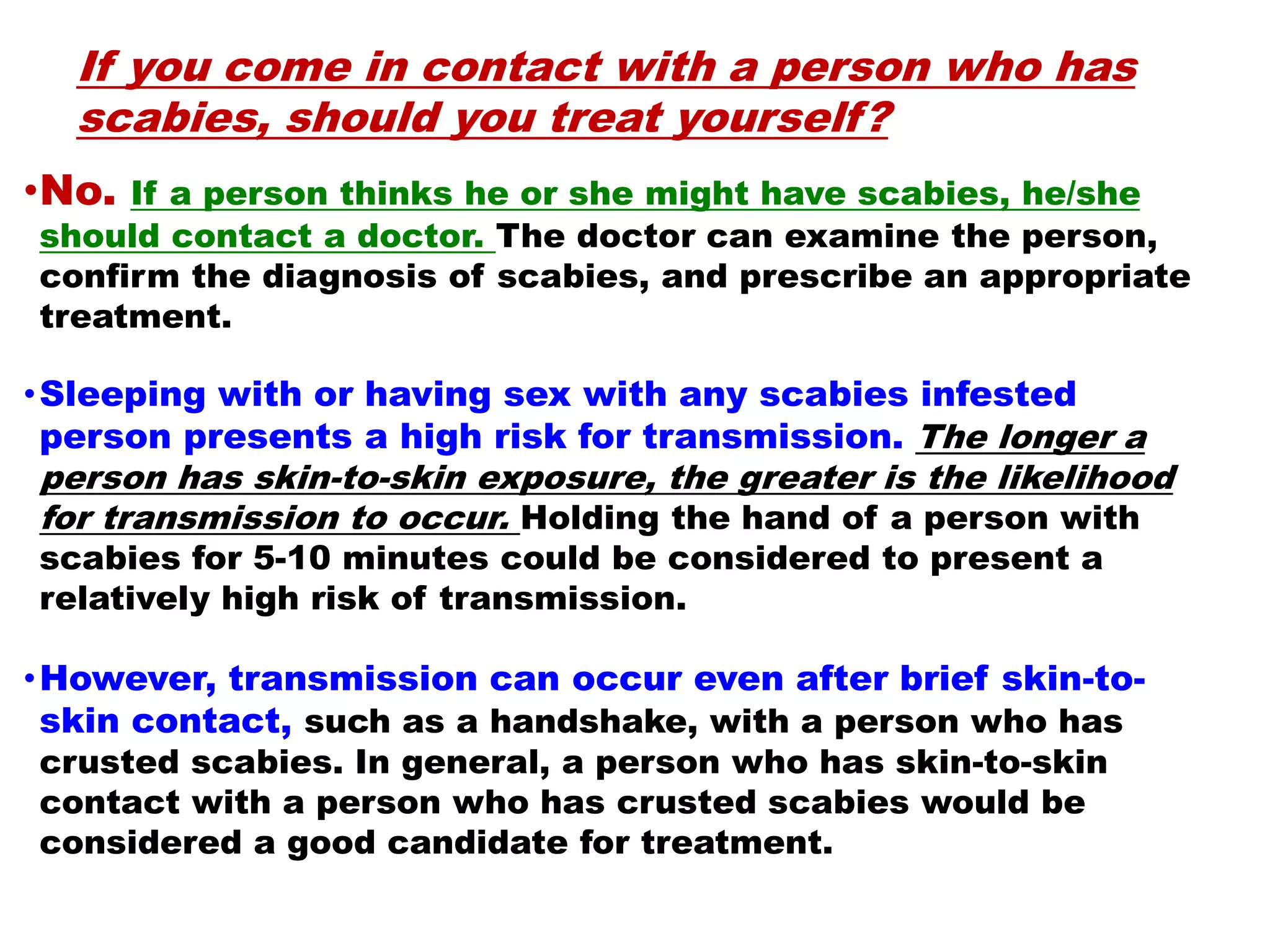 If you come in contact with a person who has scabies, should you treat yourself?

• No. If a person thinks he or she might have scabies, he/she should contact a doctor. The doctor can examine the person, confirm the diagnosis of scabies, and prescribe an appropriate treatment.

• Sleeping with or having sex with any scabies infested person presents a high risk for transmission. The longer a person has skin-to-skin exposure, the greater is the likelihood for transmission to occur. Holding the hand of a person with scabies for 5-10 minutes could be considered to present a relatively high risk of transmission.

• However, transmission can occur even after brief skin-to-skin contact, such as a handshake, with a person who has crusted scabies. In general, a person who has skin-to-skin contact with a person who has crusted scabies would be considered a good candidate for treatment.